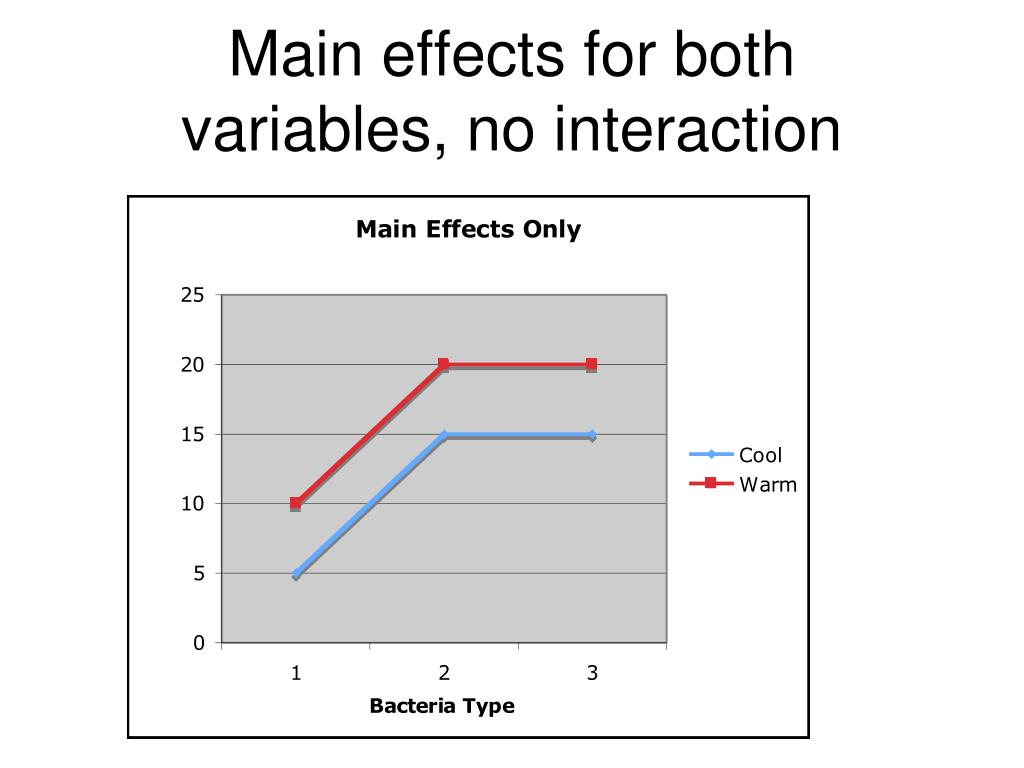 Main effects for both variables, no interaction

Main Effects Only

25
20
15
10
5
0

1
2
3

Bacteria Type

Cool
Warm